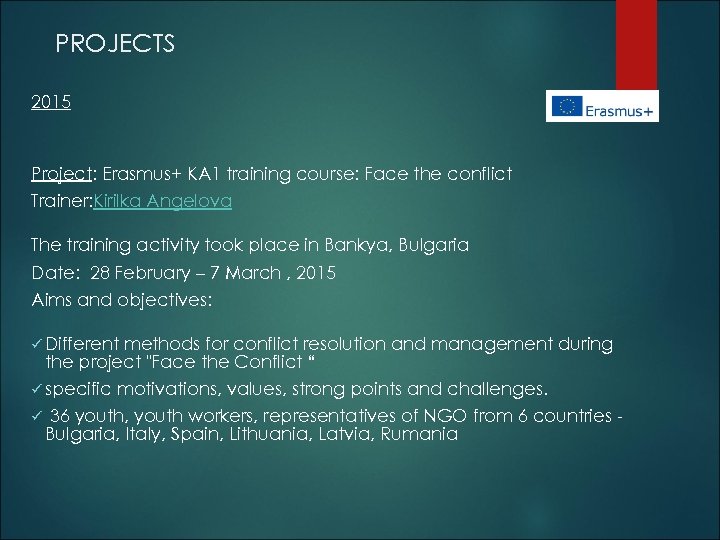 PROJECTS

2015

Erasmus+

Project: Erasmus+ KA1 training course: Face the conflict
Trainer:Kirilka Angelova

The training activity took place in Bankya, Bulgaria
Date: 28 February – 7 March , 2015
Aims and objectives:

✓ Different methods for conflict resolution and management during the project "Face the Conflict “
✓ specific motivations, values, strong points and challenges.
✓ 36 youth, youth workers, representatives of NGO from 6 countries - Bulgaria, Italy, Spain, Lithuania, Latvia, Rumania